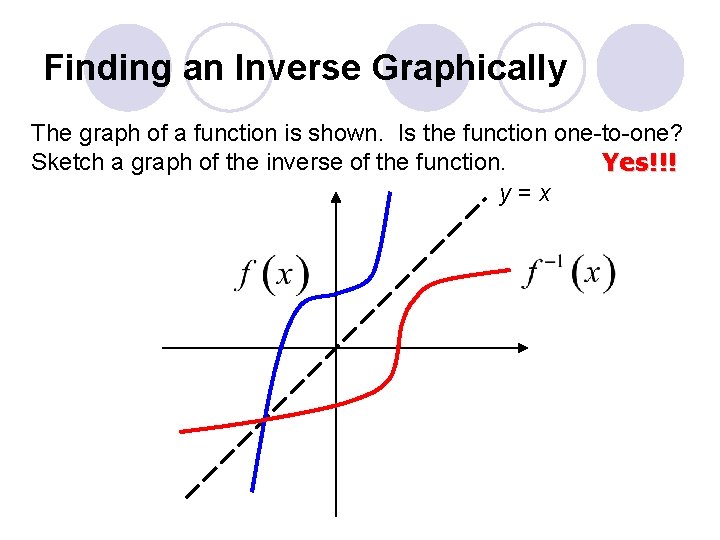 Finding an Inverse Graphically

The graph of a function is shown. Is the function one-to-one? Sketch a graph of the inverse of the function. Yes!!!

$y = x$

$f(x)$

$f^{-1}(x)$